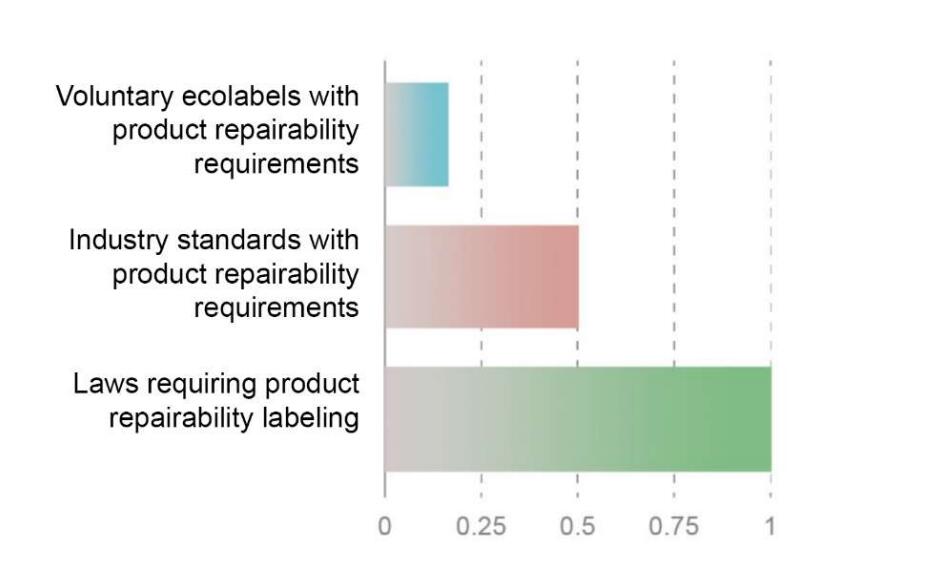 Voluntary ecolabels with product repairability requirements

Industry standards with product repairability requirements

Laws requiring product repairability labeling

0
0.25
0.5
0.75
1